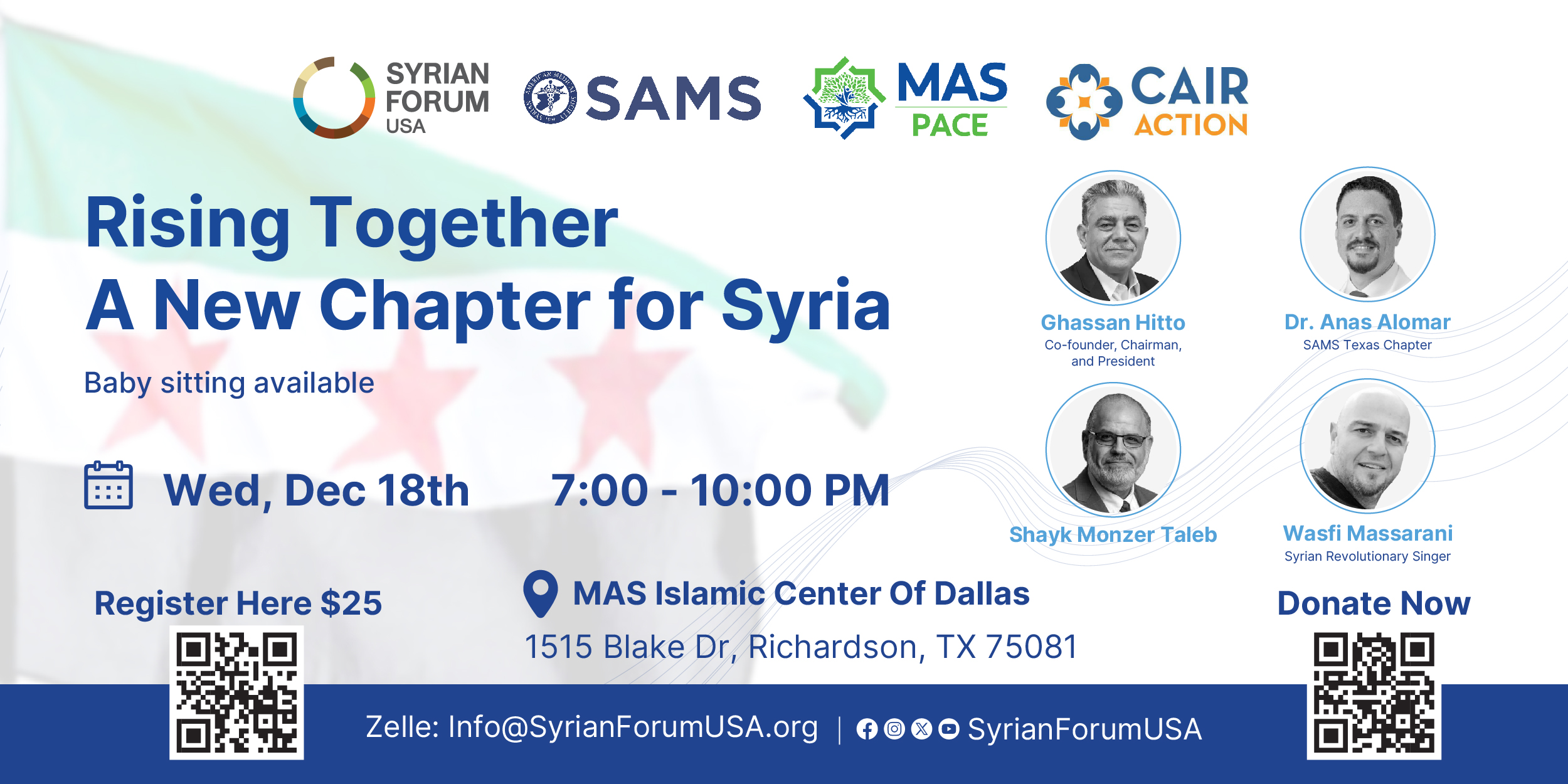 SYRIAN FORUM USA

SAMS

MAS PACE

CAIR ACTION

Rising Together
A New Chapter for Syria

Baby sitting available

Wed, Dec 18th 7:00 - 10:00 PM

Ghassan Hitto
Co-founder, Chairman, and President

Dr. Anas Alomar
SAMS Texas Chapter

Shayk Monzer Taleb

Wasfi Massarani
Syrian Revolutionary Singer

Register Here $25

MAS Islamic Center Of Dallas
1515 Blake Dr, Richardson, TX 75081

Donate Now

Zelle: Info@SyrianForumUSA.org | SyrianForumUSA